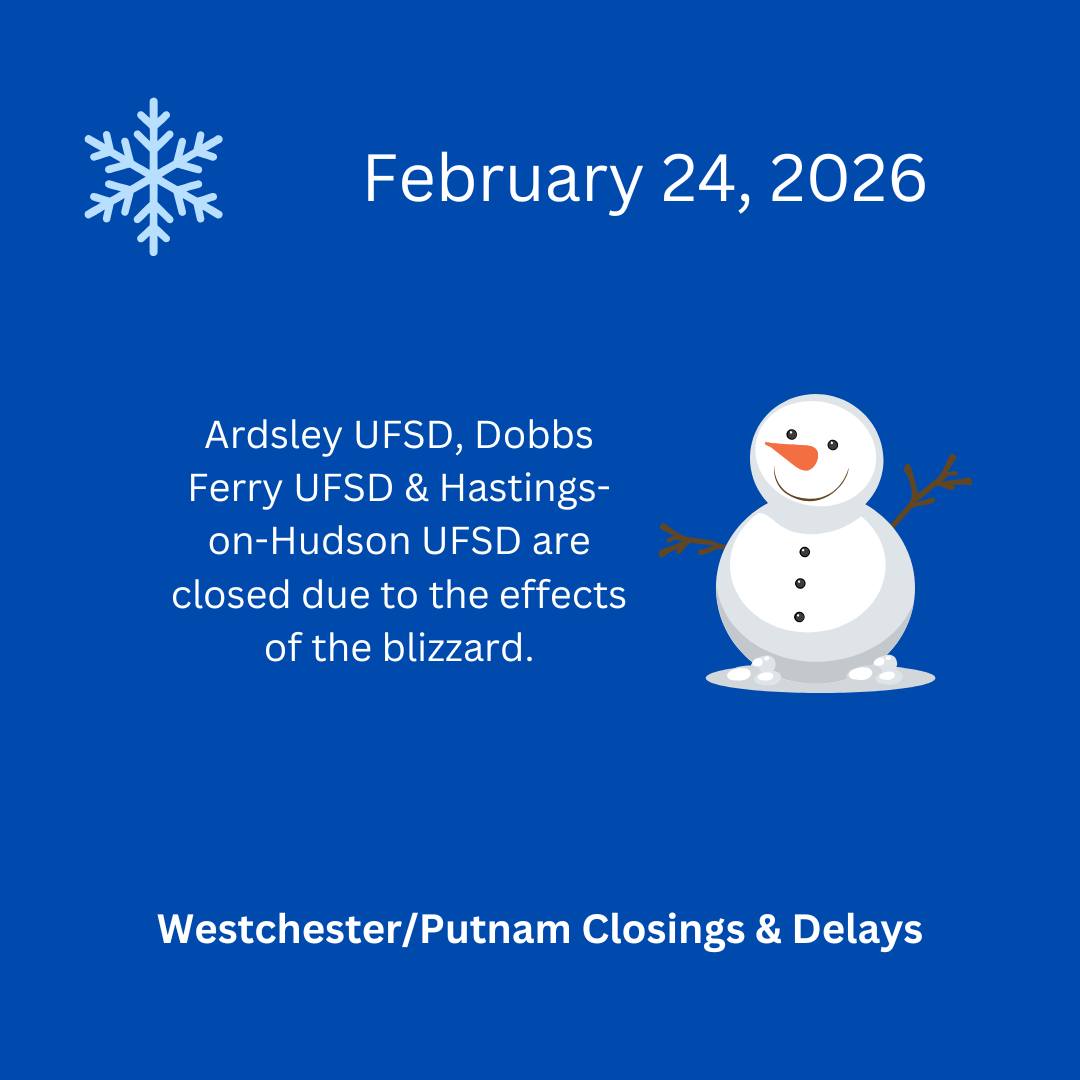 February 24, 2026

Ardsley UFSD, Dobbs Ferry UFSD & Hastings-on-Hudson UFSD are closed due to the effects of the blizzard.

Westchester/Putnam Closings & Delays